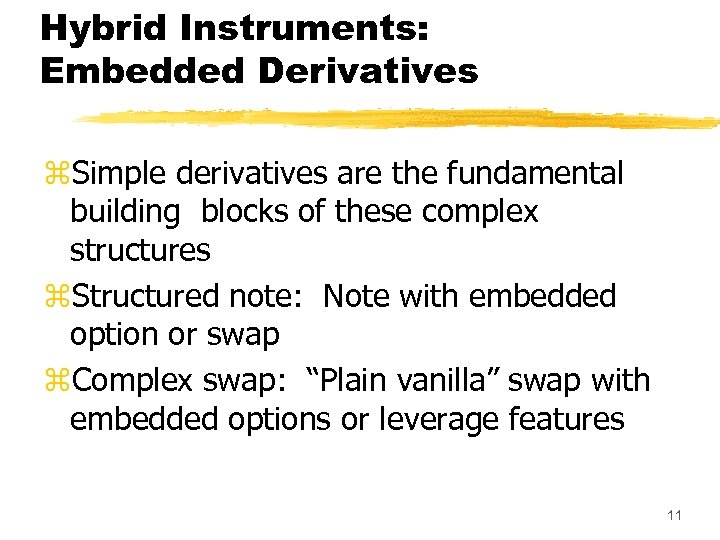 Hybrid Instruments:
Embedded Derivatives

⌘Simple derivatives are the fundamental building blocks of these complex structures

⌘Structured note: Note with embedded option or swap

⌘Complex swap: “Plain vanilla” swap with embedded options or leverage features

11